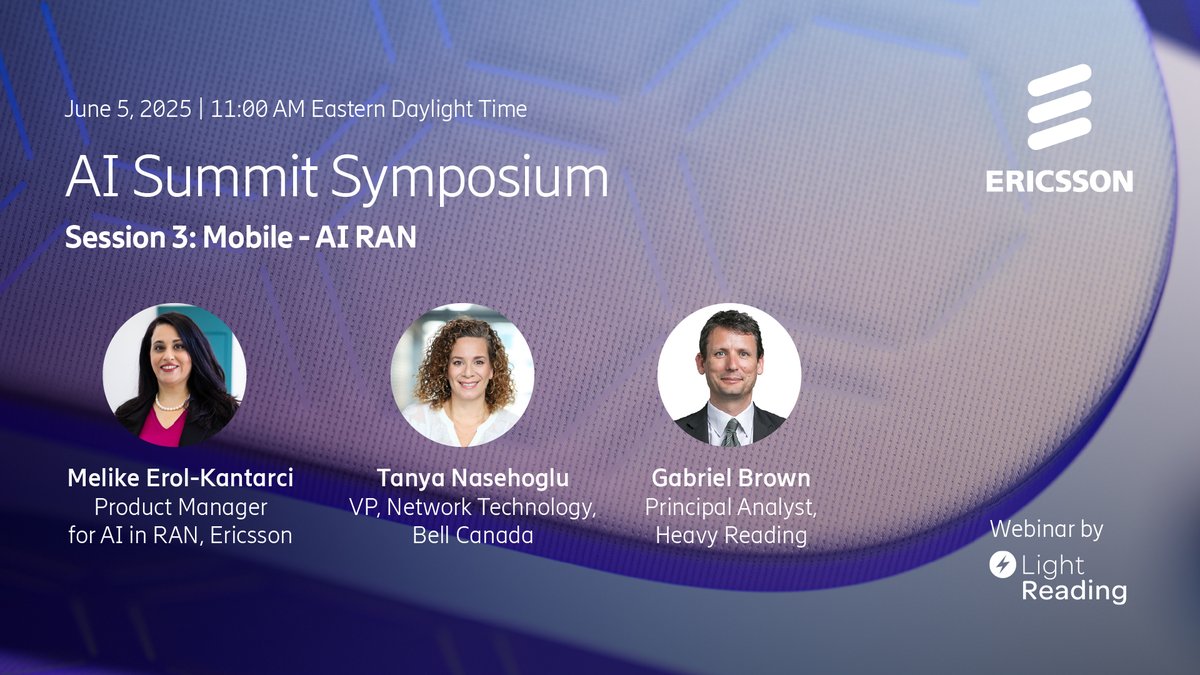 June 5, 2025 | 11:00 AM Eastern Daylight Time

AI Summit Symposium

Session 3: Mobile - AI RAN

ERICSSON

Melike Erol-Kantarci
Product Manager for AI in RAN, Ericsson

Tanya Nasehoglu
VP, Network Technology, Bell Canada

Gabriel Brown
Principal Analyst, Heavy Reading

Webinar by

Light Reading